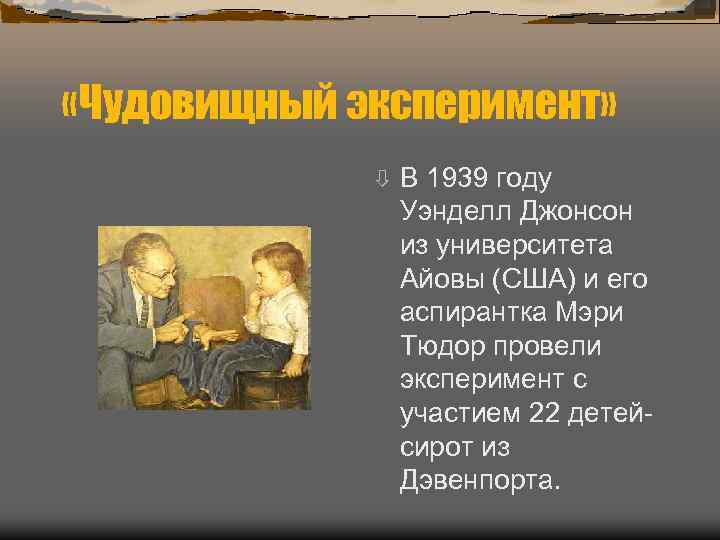 «Чудовищный эксперимент»

⇩ В 1939 году Уэнделл Джонсон из университета Айовы (США) и его аспирантка Мэри Тюдор провели эксперимент с участием 22 детей-сирот из Дэвенпорта.